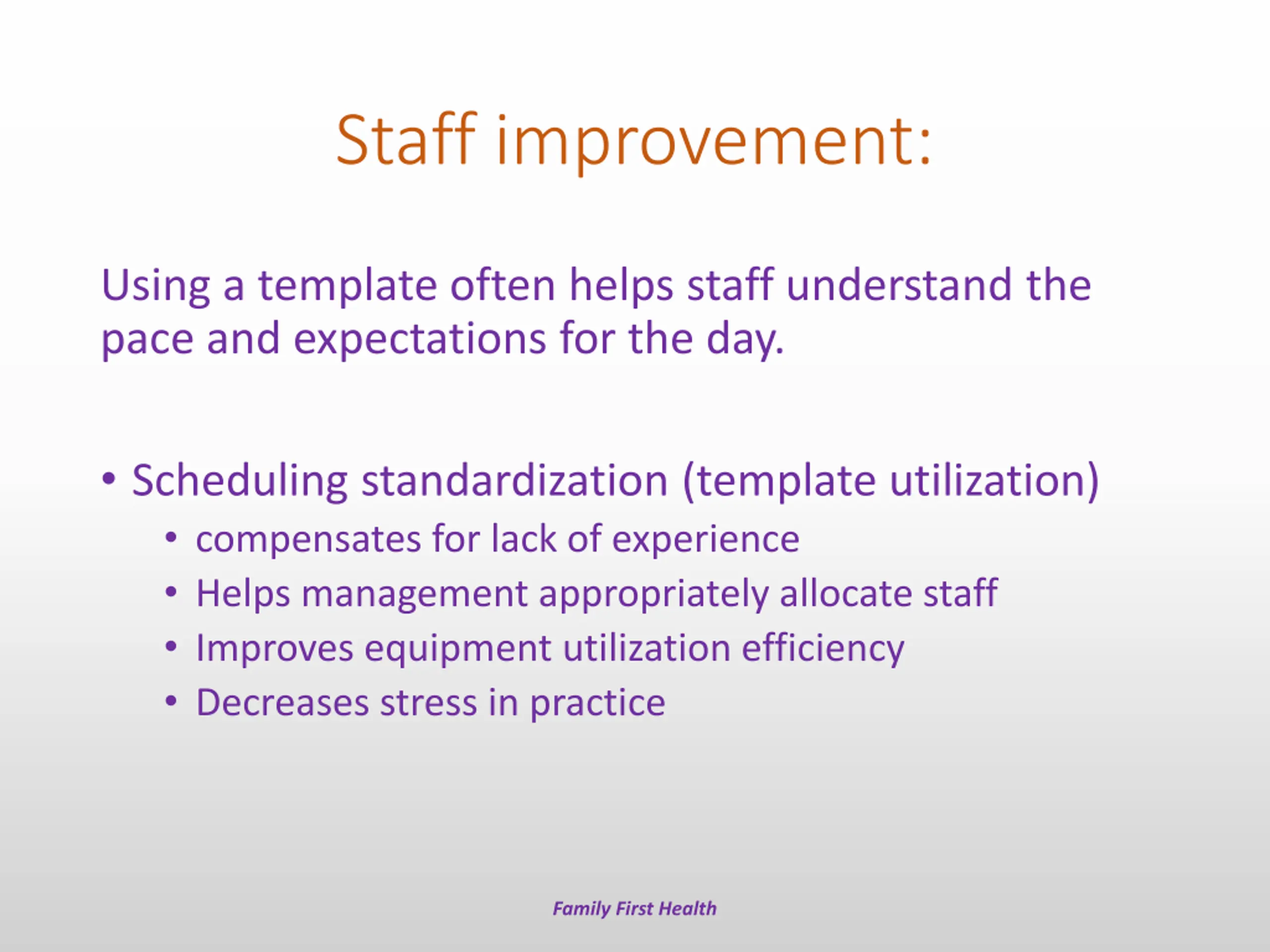 Staff improvement:

Using a template often helps staff understand the pace and expectations for the day.

• Scheduling standardization (template utilization)
  • compensates for lack of experience
  • Helps management appropriately allocate staff
  • Improves equipment utilization efficiency
  • Decreases stress in practice

Family First Health